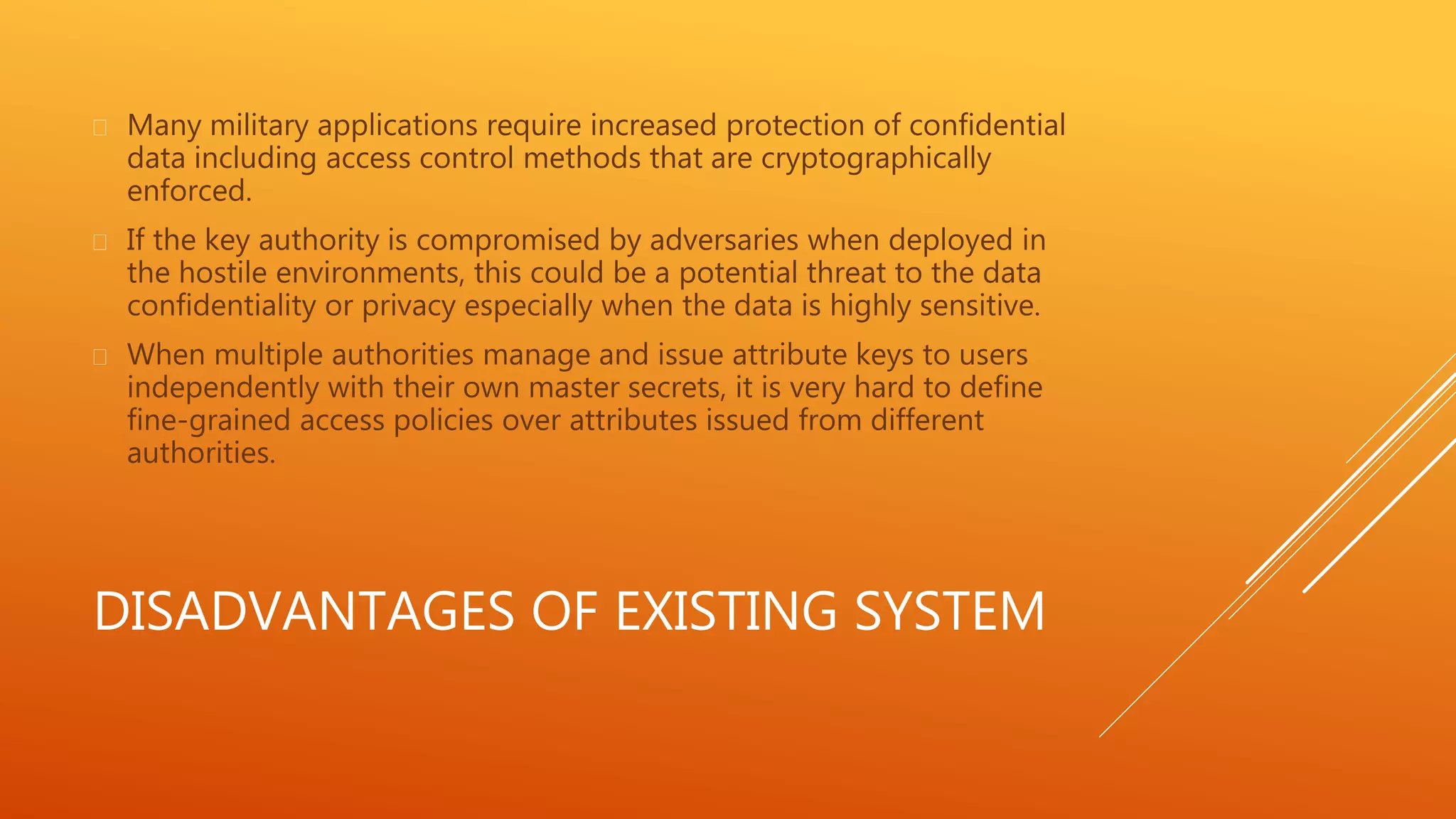 Many military applications require increased protection of confidential data including access control methods that are cryptographically enforced.

If the key authority is compromised by adversaries when deployed in the hostile environments, this could be a potential threat to the data confidentiality or privacy especially when the data is highly sensitive.

When multiple authorities manage and issue attribute keys to users independently with their own master secrets, it is very hard to define fine-grained access policies over attributes issued from different authorities.

DISADVANTAGES OF EXISTING SYSTEM